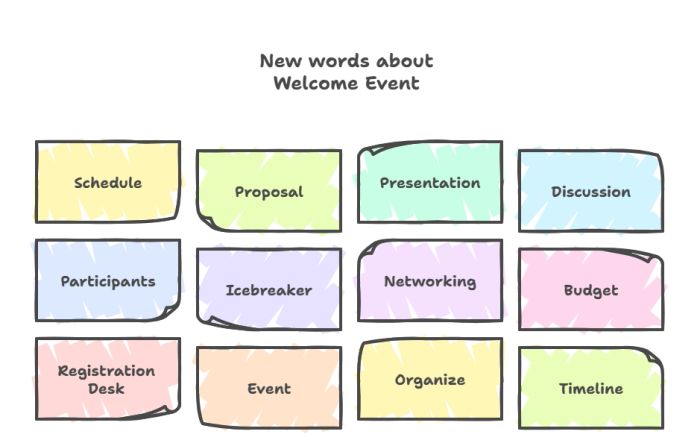 New words about
Welcome Event

Schedule

Proposal

Presentation

Discussion

Participants

Icebreaker

Networking

Budget

Registration Desk

Event

Organize

Timeline